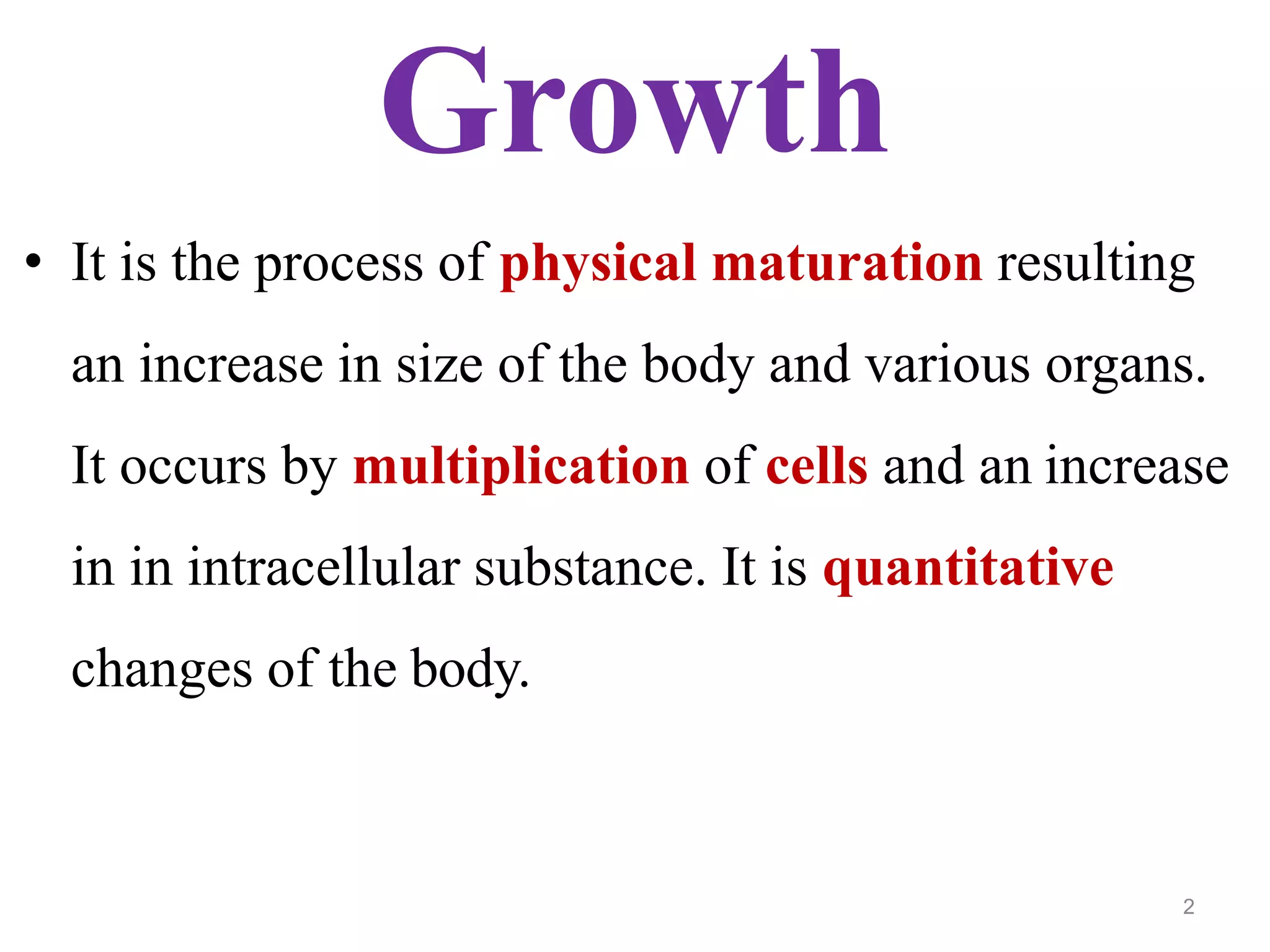 Growth

• It is the process of physical maturation resulting an increase in size of the body and various organs. It occurs by multiplication of cells and an increase in in intracellular substance. It is quantitative changes of the body.

2